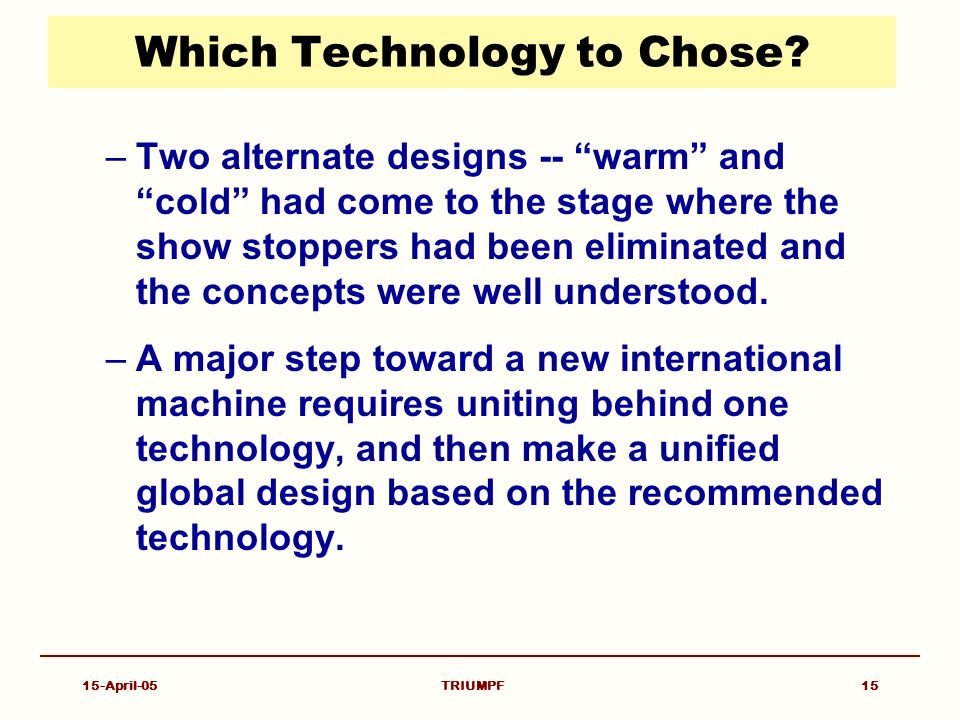 Which Technology to Chose?

– Two alternate designs -- “warm” and “cold” had come to the stage where the show stoppers had been eliminated and the concepts were well understood.

– A major step toward a new international machine requires uniting behind one technology, and then make a unified global design based on the recommended technology.

15-April-05

TRIUMPF

15